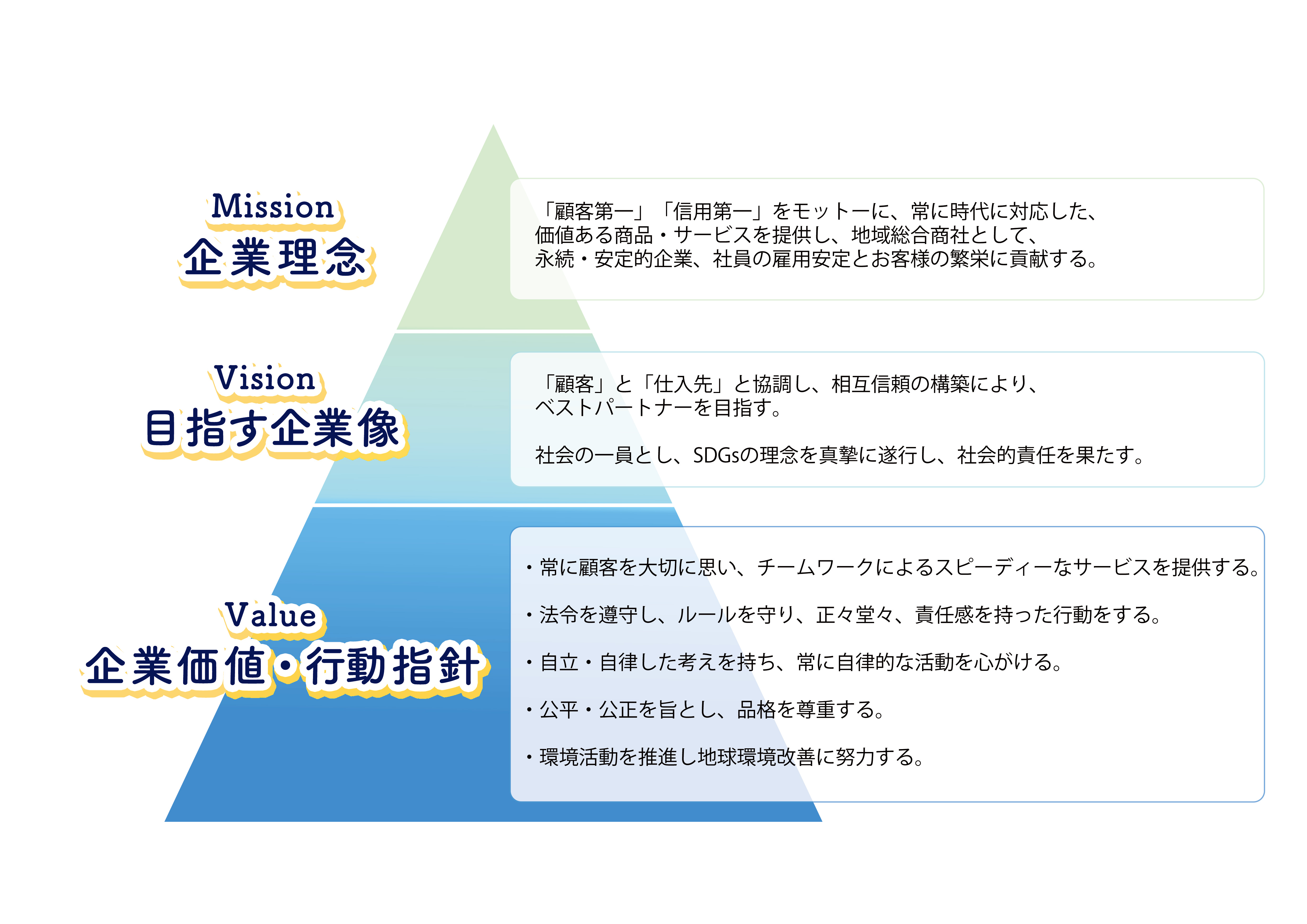 Mission
企業理念

「顧客第一」「信用第一」をモットーに、常に時代に対応した、価値ある商品・サービスを提供し、地域総合商社として、永続・安定的企業、社員の雇用安定とお客様の繁栄に貢献する。

Vision
目指す企業像

「顧客」と「仕入先」と協調し、相互信頼の構築により、ベストパートナーを目指す。

社会の一員とし、SDGsの理念を真摯に遂行し、社会的責任を果たす。

Value
企業価値・行動指針

・常に顧客を大切に思い、チームワークによるスピーディーなサービスを提供する。

・法令を遵守し、ルールを守り、正々堂々、責任感を持った行動をする。

・自立・自律した考えを持ち、常に自律的な活動を心がける。

・公平・公正を旨とし、品格を尊重する。

・環境活動を推進し地球環境改善に努力する。